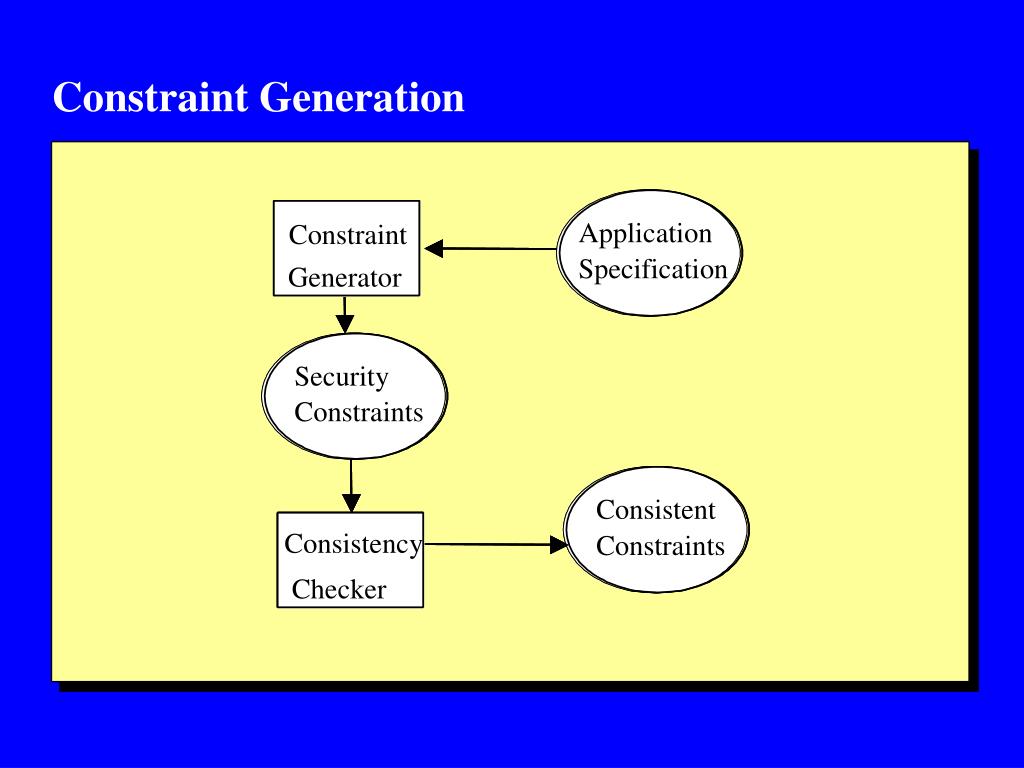 Constraint Generation

Constraint Generator

Application Specification

Security Constraints

Consistency Checker

Consistent Constraints